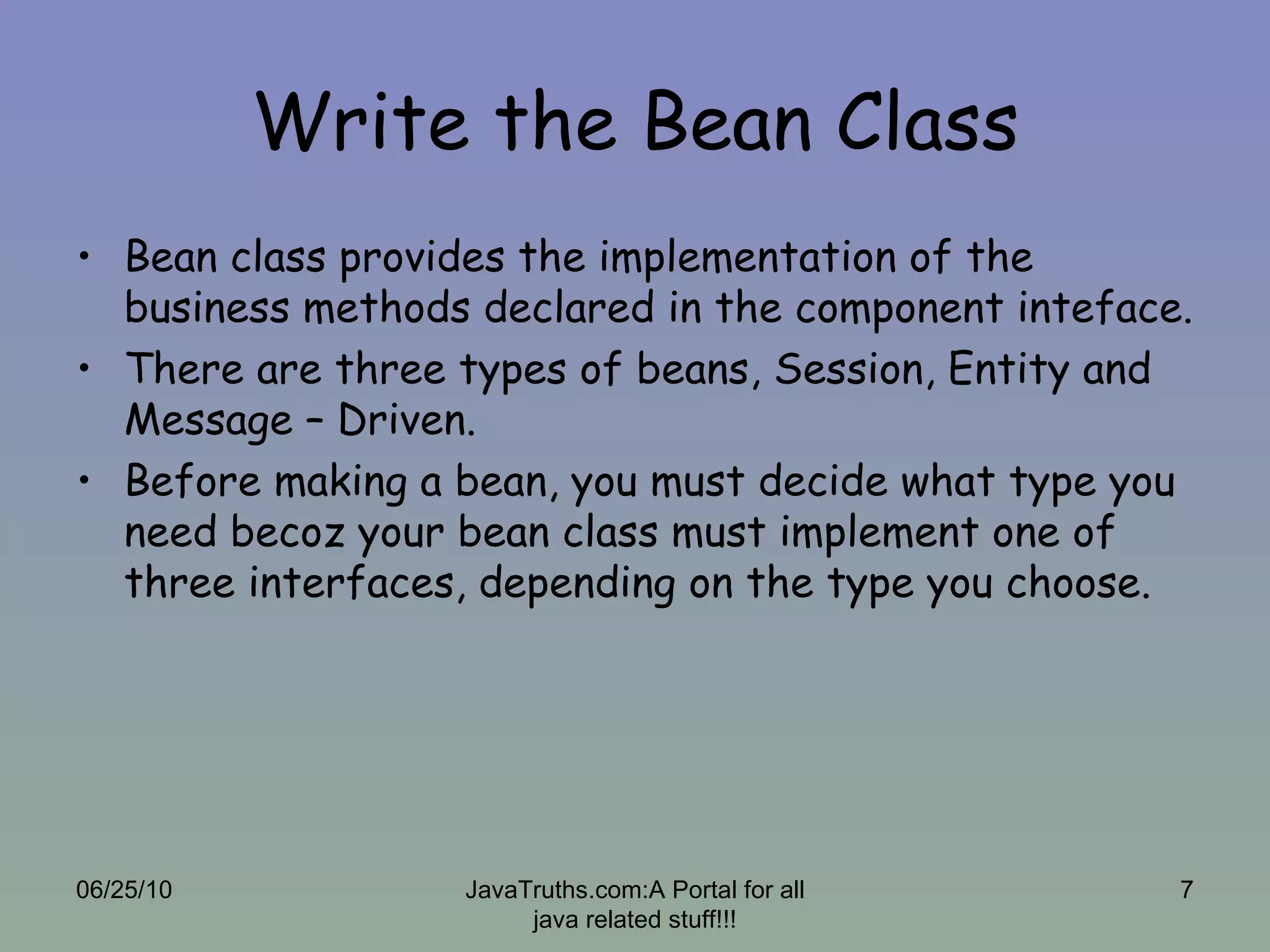 Write the Bean Class

• Bean class provides the implementation of the business methods declared in the component inteface.
• There are three types of beans, Session, Entity and Message – Driven.
• Before making a bean, you must decide what type you need becoz your bean class must implement one of three interfaces, depending on the type you choose.

06/25/10

JavaTruths.com:A Portal for all java related stuff!!!

7